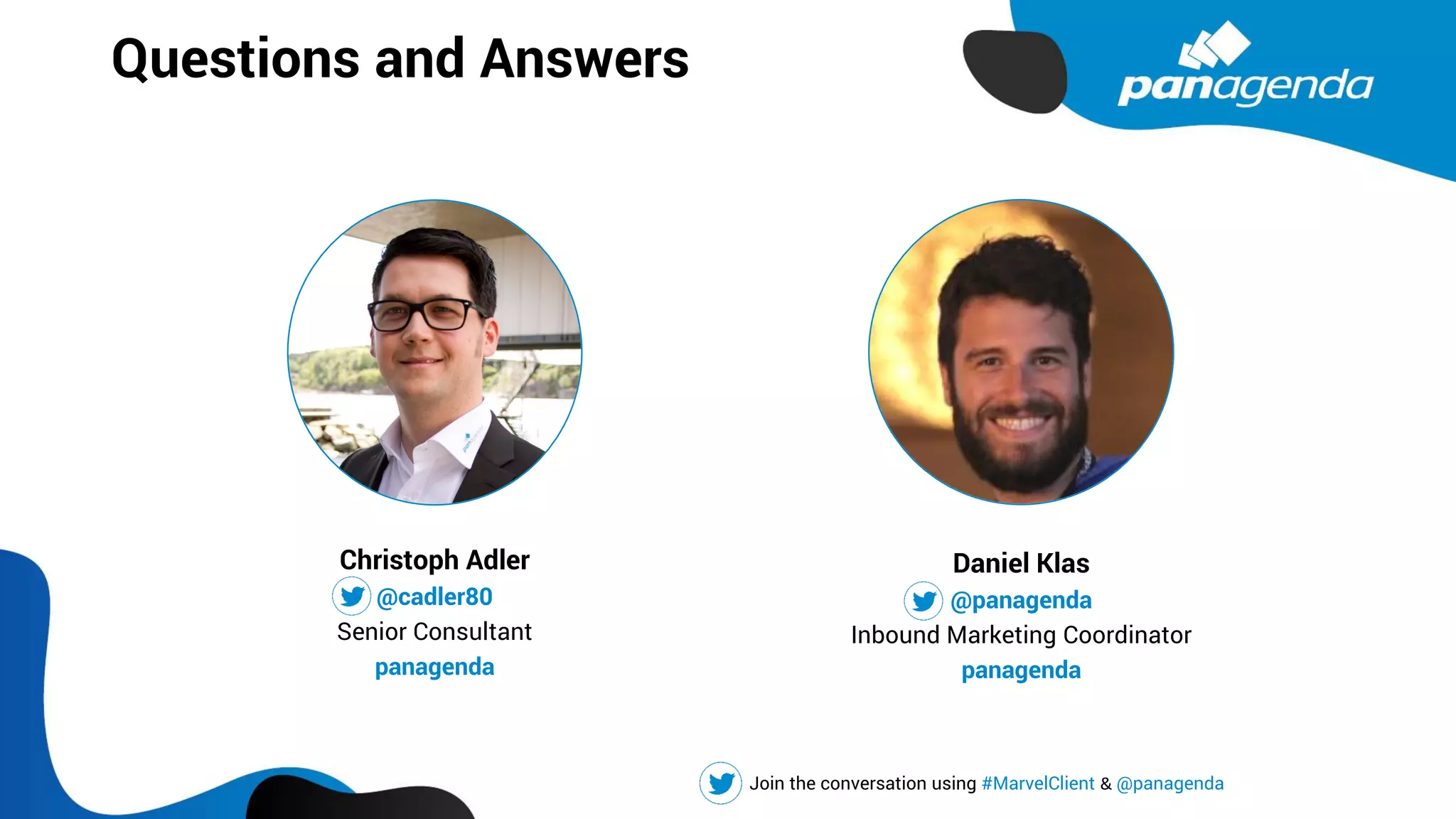 Questions and Answers

panagenda

Christoph Adler
@cadler80
Senior Consultant
panagenda

Daniel Klas
@panagenda
Inbound Marketing Coordinator
panagenda

Join the conversation using #MarvelClient & @panagenda